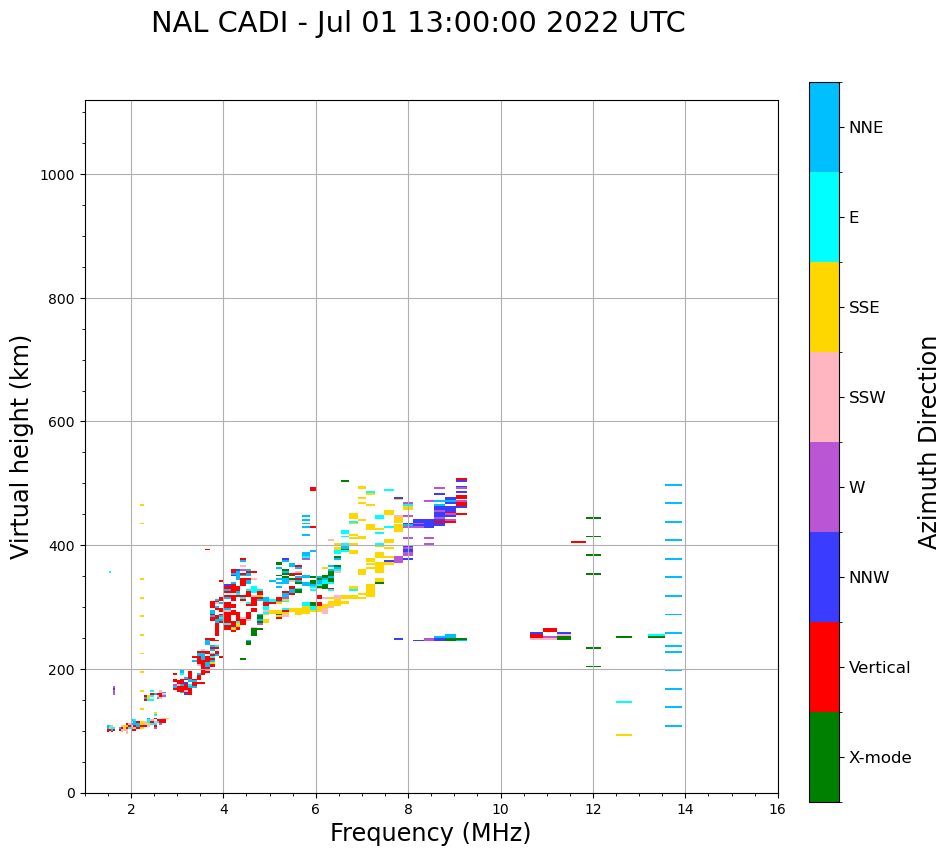 NAL CADI - Jul 01 13:00:00 2022 UTC

Virtual height (km)

1000
800
600
400
200
0

2
4
6
8
10
12
14
16

Frequency (MHz)

NNE
E
SSE
SSW
W
NNW
Vertical
X-mode

Azimuth Direction